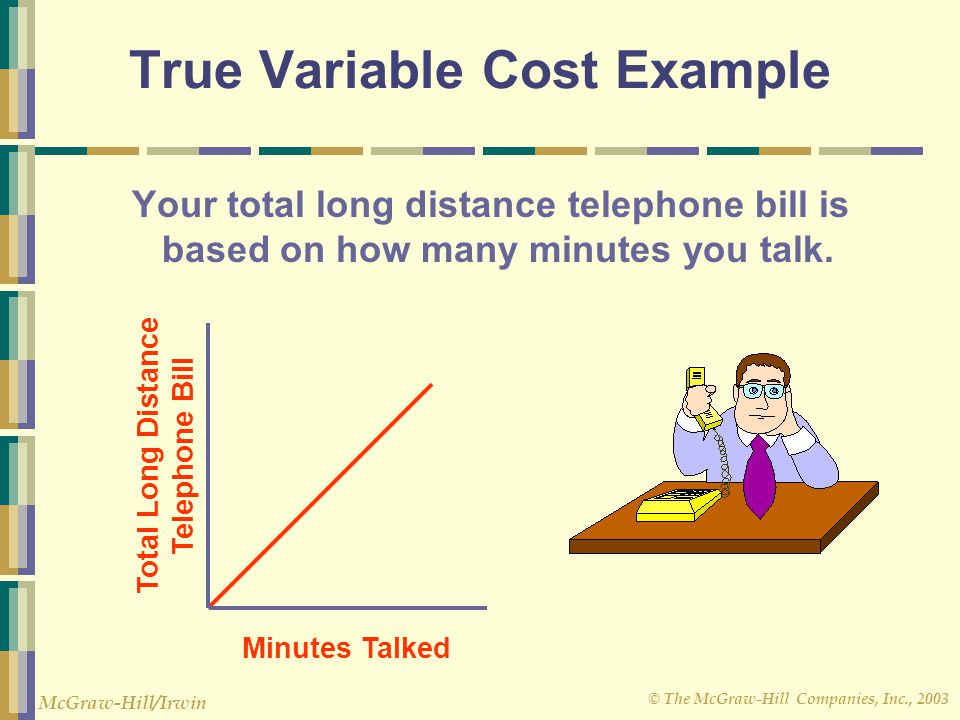 True Variable Cost Example

Your total long distance telephone bill is based on how many minutes you talk.

Total Long Distance Telephone Bill

Minutes Talked

McGraw-Hill/Irwin

© The McGraw-Hill Companies, Inc., 2003